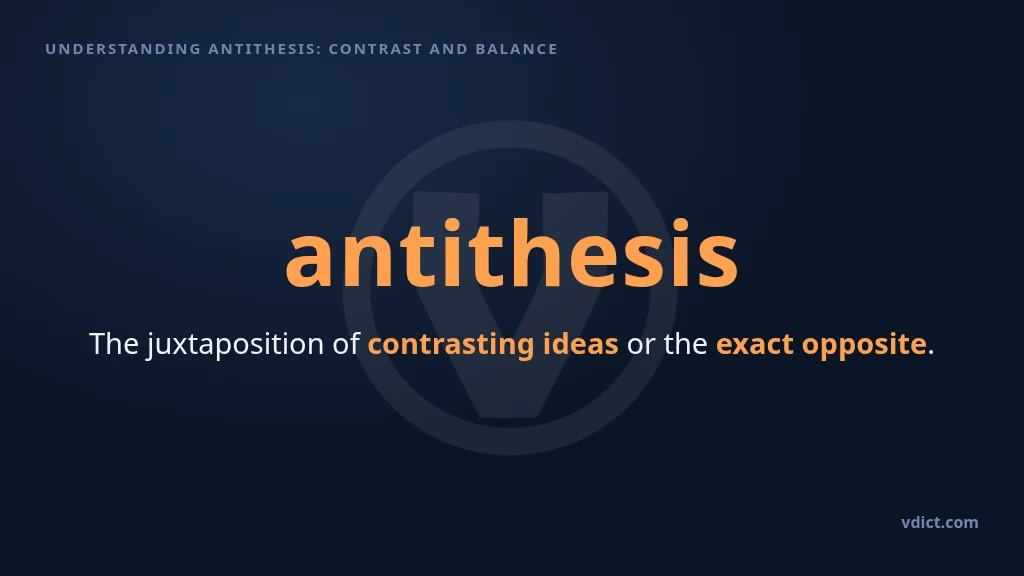 UNDERSTANDING ANTITHESIS: CONTRAST AND BALANCE

antithesis

The juxtaposition of contrasting ideas or the exact opposite.

vdict.com